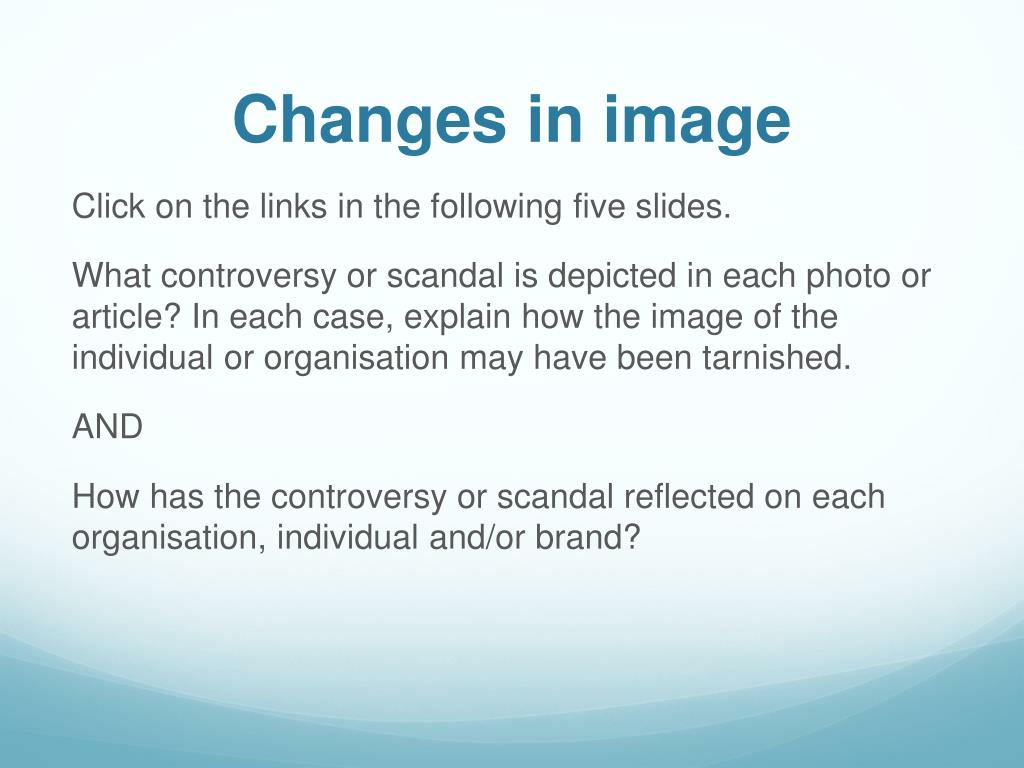 Changes in image

Click on the links in the following five slides.

What controversy or scandal is depicted in each photo or article? In each case, explain how the image of the individual or organisation may have been tarnished.

AND

How has the controversy or scandal reflected on each organisation, individual and/or brand?